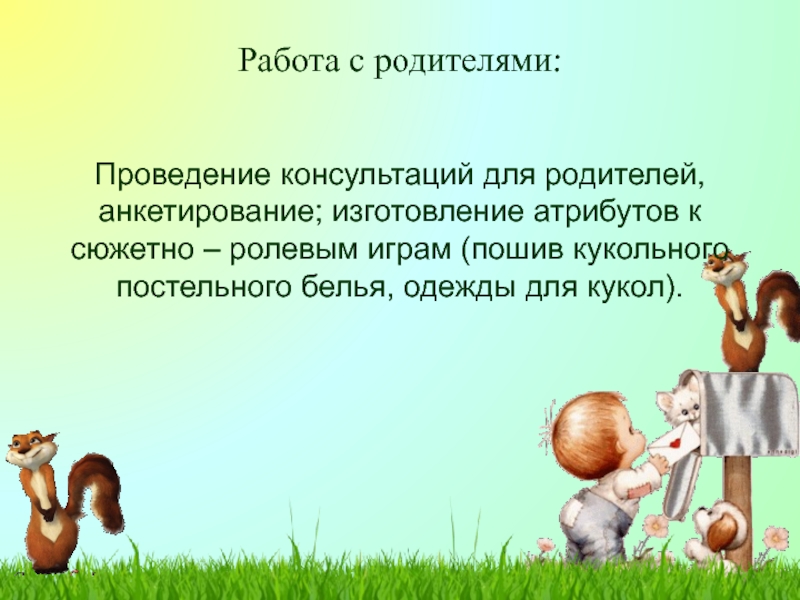 Работа с родителями:

Проведение консультаций для родителей, анкетирование; изготовление атрибутов к сюжетно – ролевым играм (пошив кукольного постельного белья, одежды для кукол).